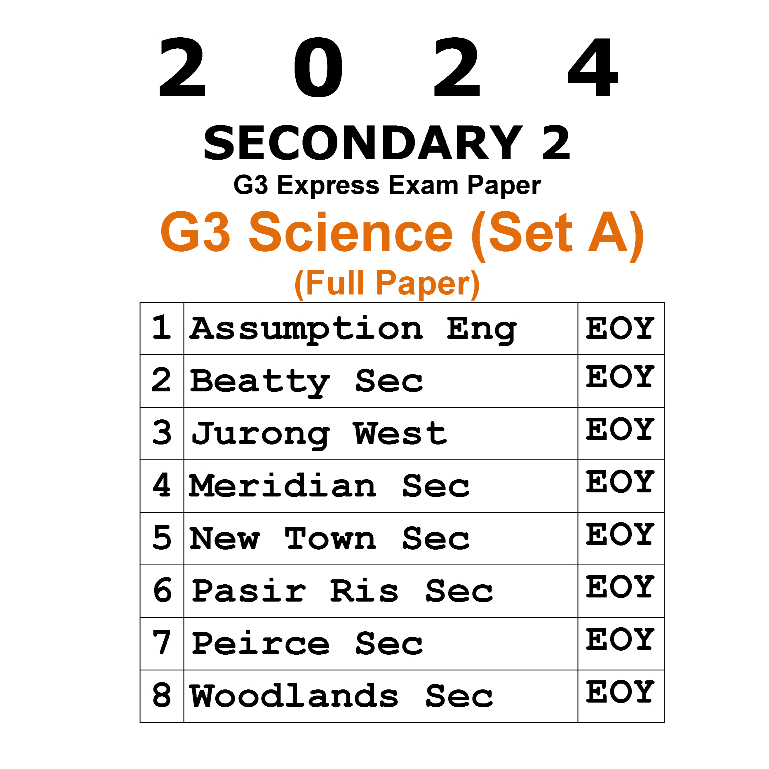 2 0 2 4

SECONDARY 2

G3 Express Exam Paper

G3 Science (Set A)

(Full Paper)

| 1 | Assumption Eng | EOY |
|---|---|---|
| 2 | Beatty Sec | EOY |
| 3 | Jurong West | EOY |
| 4 | Meridian Sec | EOY |
| 5 | New Town Sec | EOY |
| 6 | Pasir Ris Sec | EOY |
| 7 | Peirce Sec | EOY |
| 8 | Woodlands Sec | EOY |